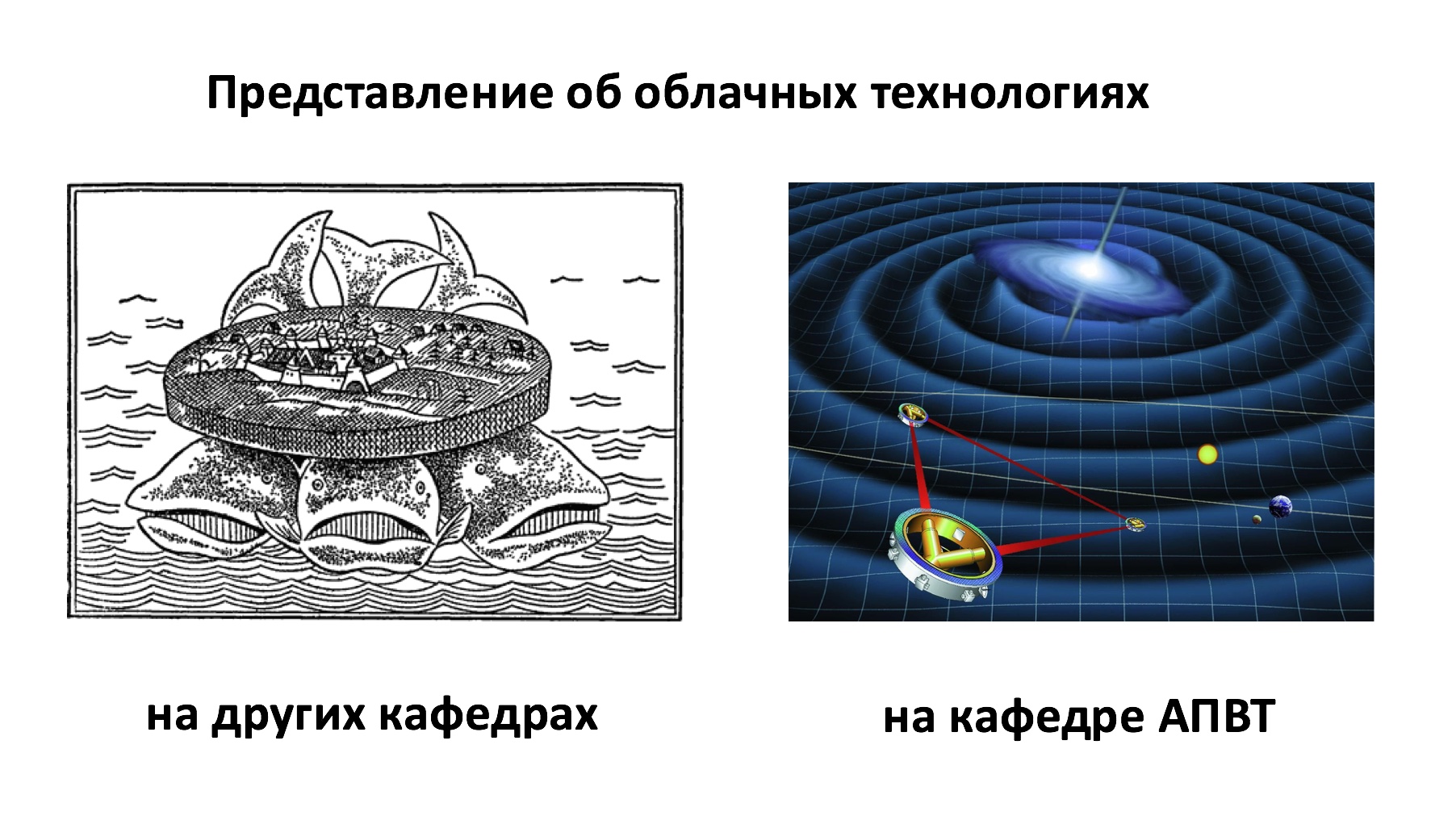 Представление об облачных технологиях

на других кафедрах

на кафедре АПВТ